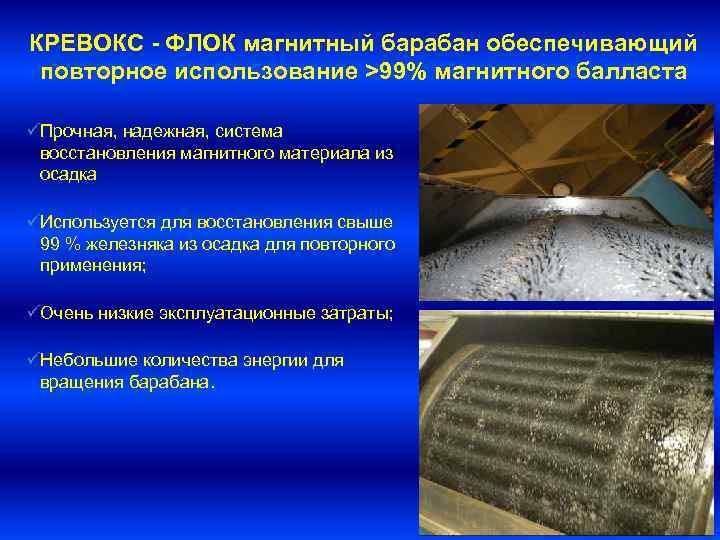 КРЕВОКС - ФЛОК магнитный барабан обеспечивающий повторное использование >99% магнитного балласта

✓Прочная, надежная, система восстановления магнитного материала из осадка

✓Используется для восстановления свыше 99 % железняка из осадка для повторного применения;

✓Очень низкие эксплуатационные затраты;

✓Небольшие количества энергии для вращения барабана.